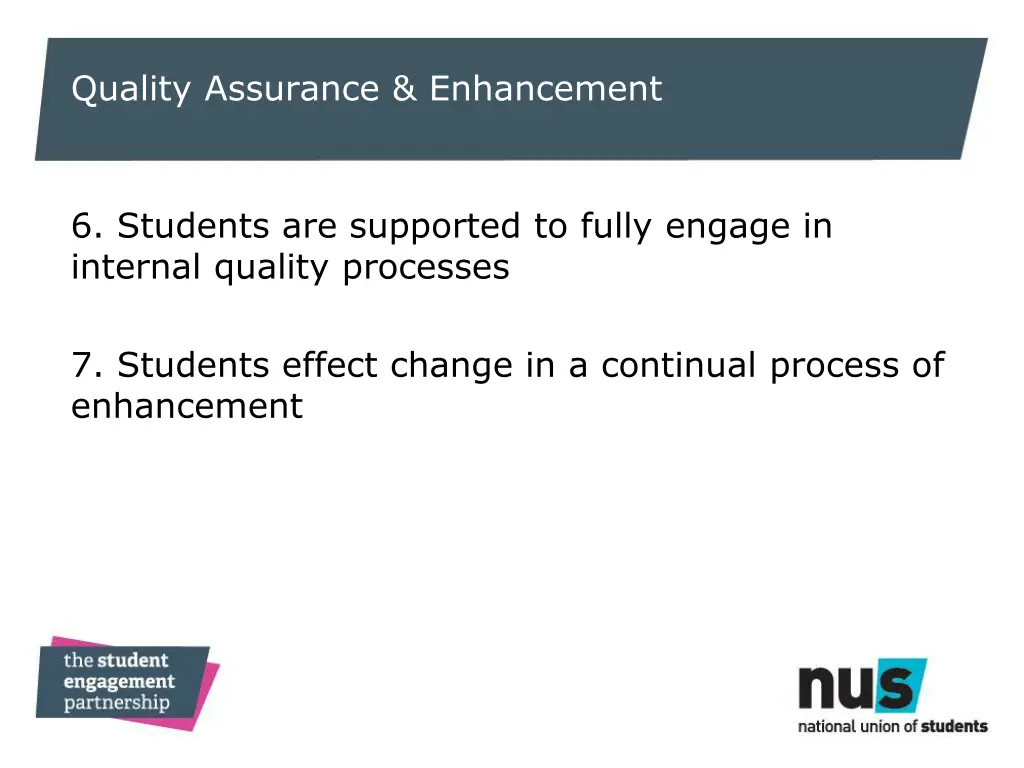 Quality Assurance & Enhancement

6. Students are supported to fully engage in internal quality processes

7. Students effect change in a continual process of enhancement

the student engagement partnership

nus
national union of students